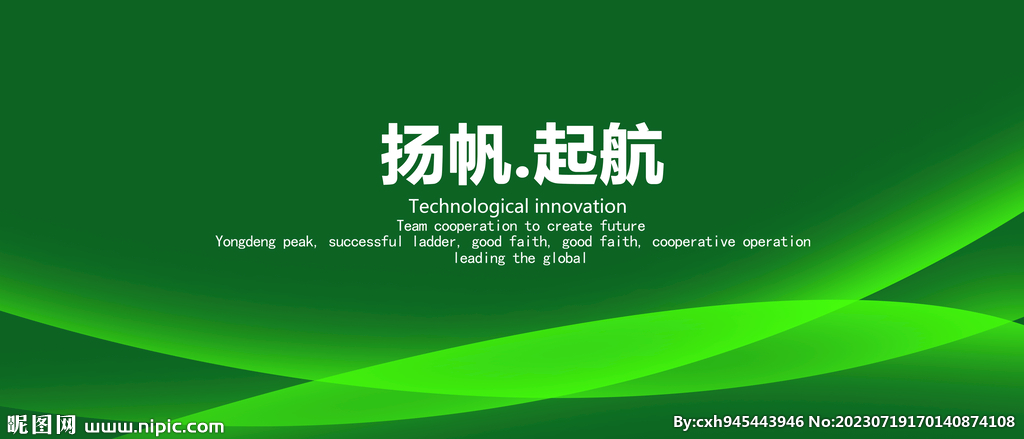 扬帆.起航

Technological innovation

Team cooperation to create future

Yongdeng peak, successful ladder, good faith, good faith, cooperative operation

leading the global

昵图网 www.nipic.com

By:cxh945443946 No:20230719170140874108